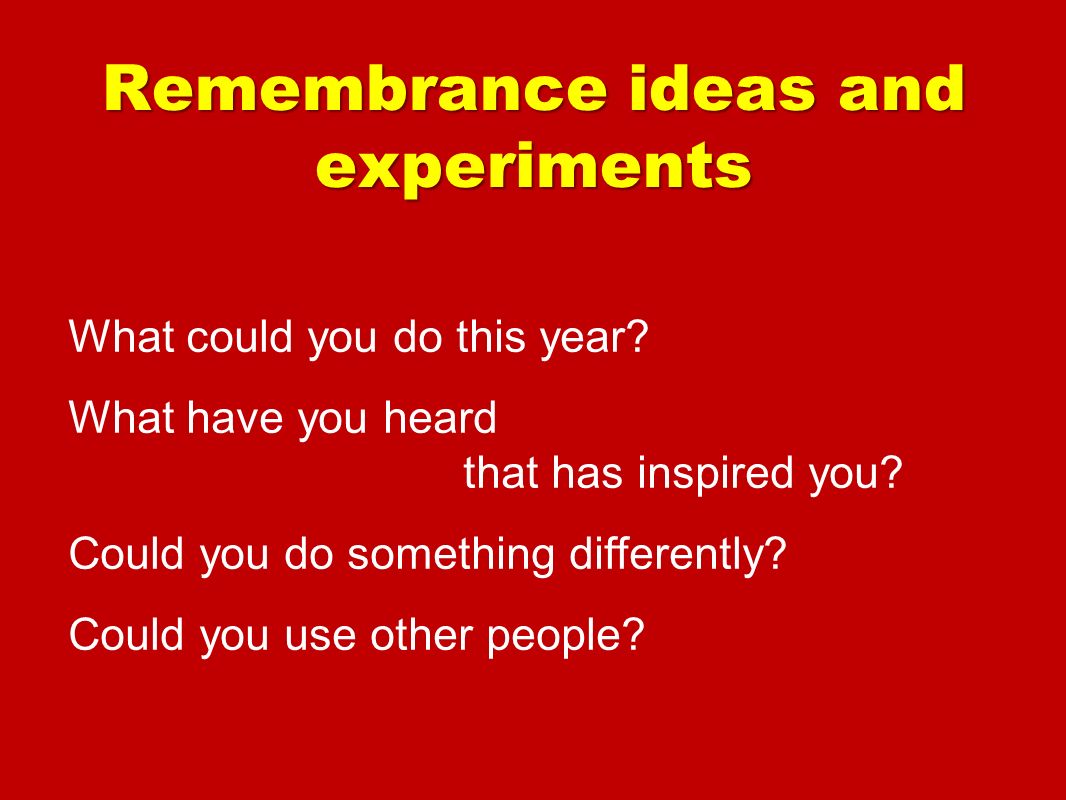 Remembrance ideas and experiments

What could you do this year?

What have you heard that has inspired you?

Could you do something differently?

Could you use other people?